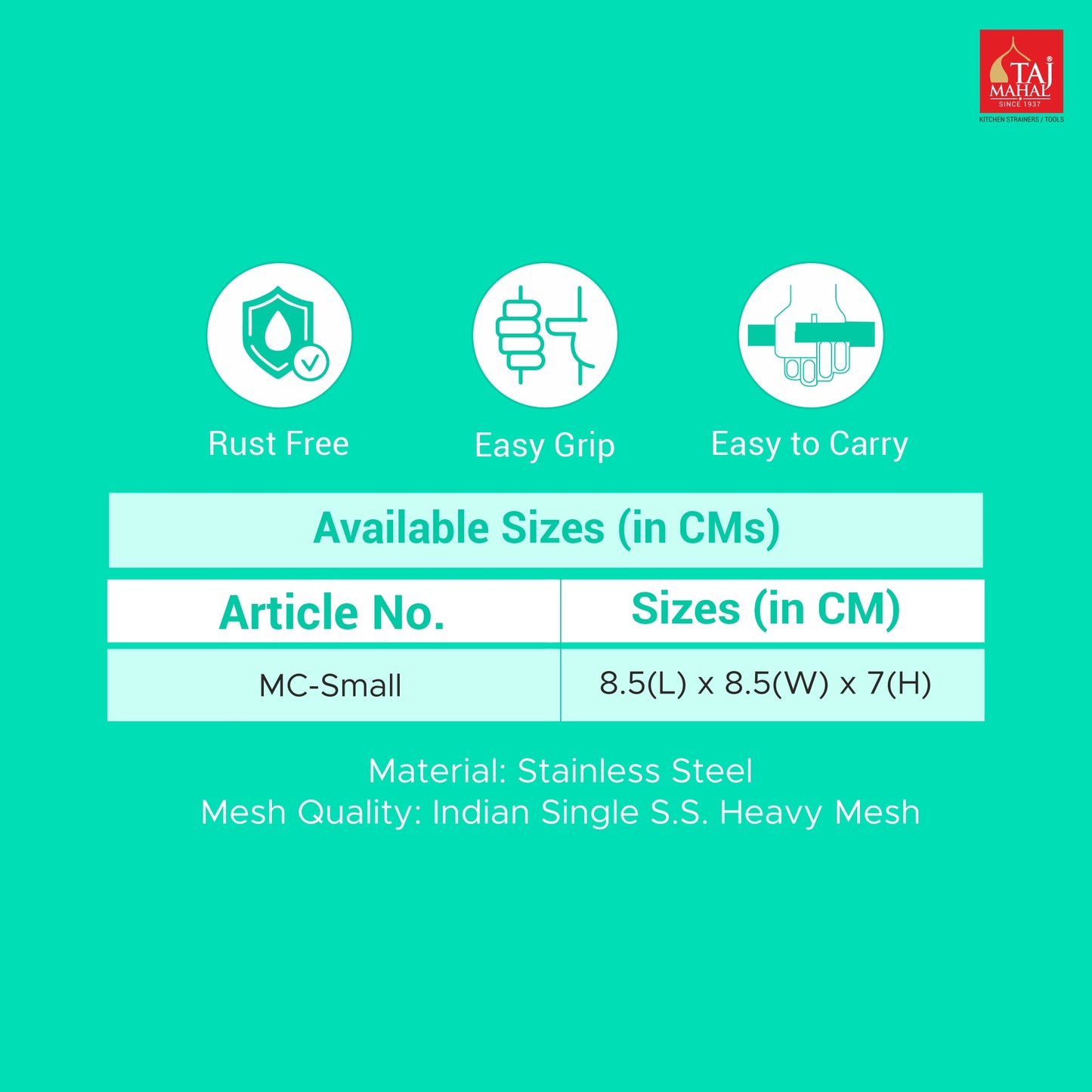 TAJ MAHAL®
SINCE 1937
KITCHEN STRAINERS / TOOLS

Rust Free

Easy Grip

Easy to Carry

Available Sizes (in CMs)

| Article No. | Sizes (in CM) |
|---|---|
| MC-Small | 8.5(L) x 8.5(W) x 7(H) |

Material: Stainless Steel
Mesh Quality: Indian Single S.S. Heavy Mesh